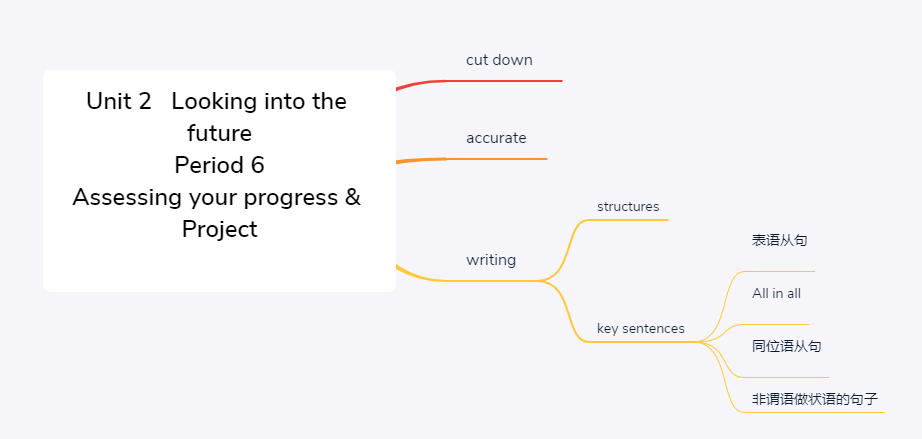 Unit 2 Looking into the future
Period 6
Assessing your progress & Project

cut down

accurate

writing

structures

key sentences

表语从句

All in all

同位语从句

非谓语做状语的句子